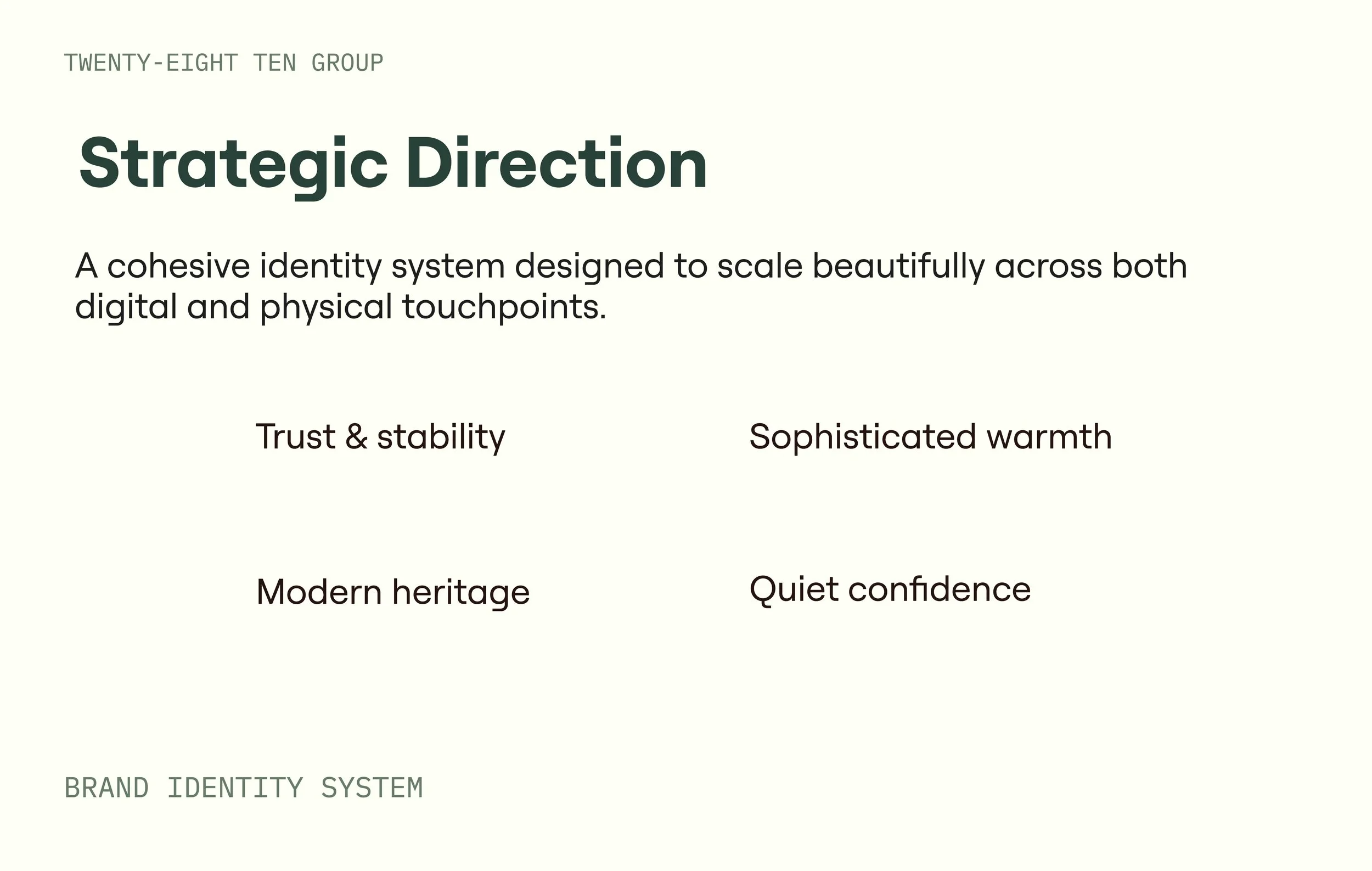 TWENTY-EIGHT TEN GROUP

Strategic Direction

A cohesive identity system designed to scale beautifully across both digital and physical touchpoints.

Trust & stability

Sophisticated warmth

Modern heritage

Quiet confidence

BRAND IDENTITY SYSTEM